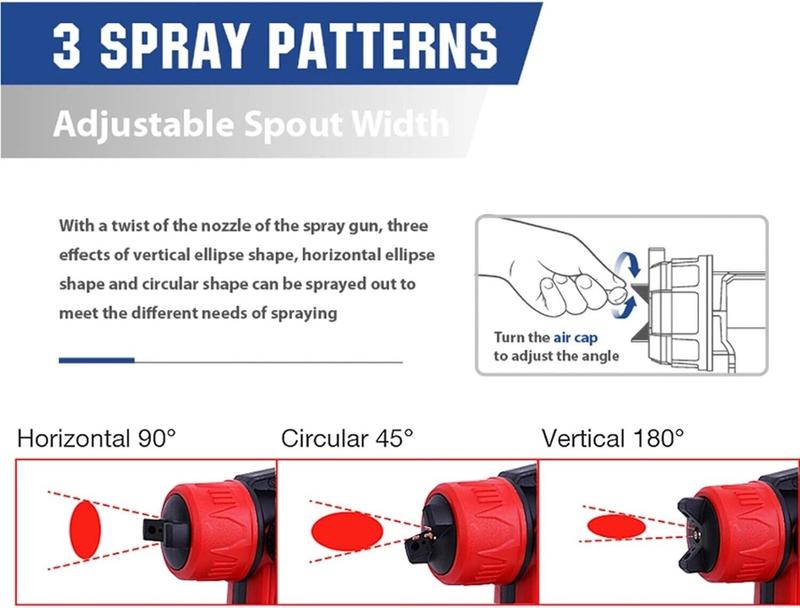 3 SPRAY PATTERNS

Adjustable Spout Width

With a twist of the nozzle of the spray gun, three effects of vertical ellipse shape, horizontal ellipse shape and circular shape can be sprayed out to meet the different needs of spraying

Turn the air cap to adjust the angle

Horizontal 90°

Circular 45°

Vertical 180°